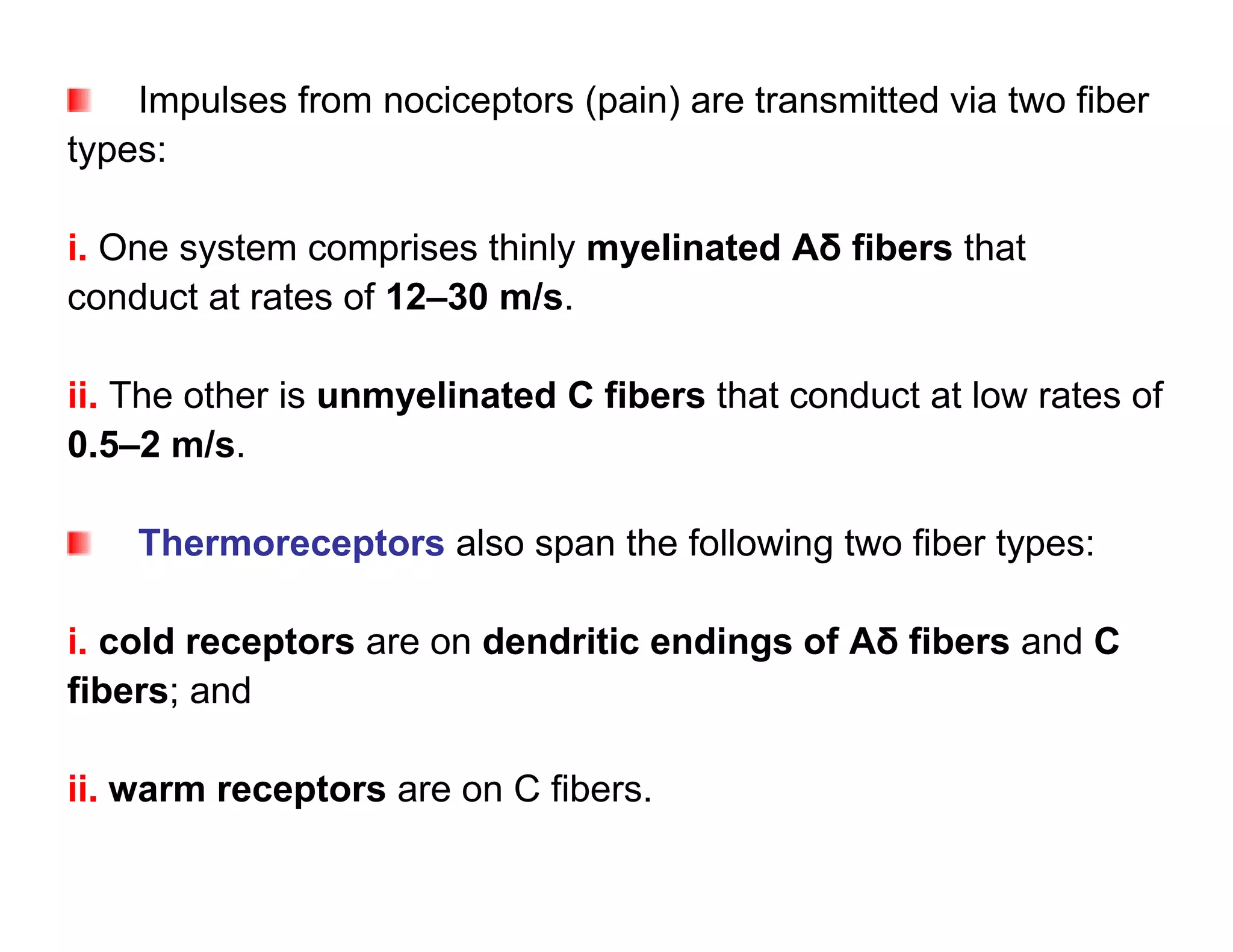 Impulses from nociceptors (pain) are transmitted via two fiber types:

i. One system comprises thinly myelinated Aδ fibers that conduct at rates of 12–30 m/s.

ii. The other is unmyelinated C fibers that conduct at low rates of 0.5–2 m/s.

Thermoreceptors also span the following two fiber types:

i. cold receptors are on dendritic endings of Aδ fibers and C fibers; and

ii. warm receptors are on C fibers.